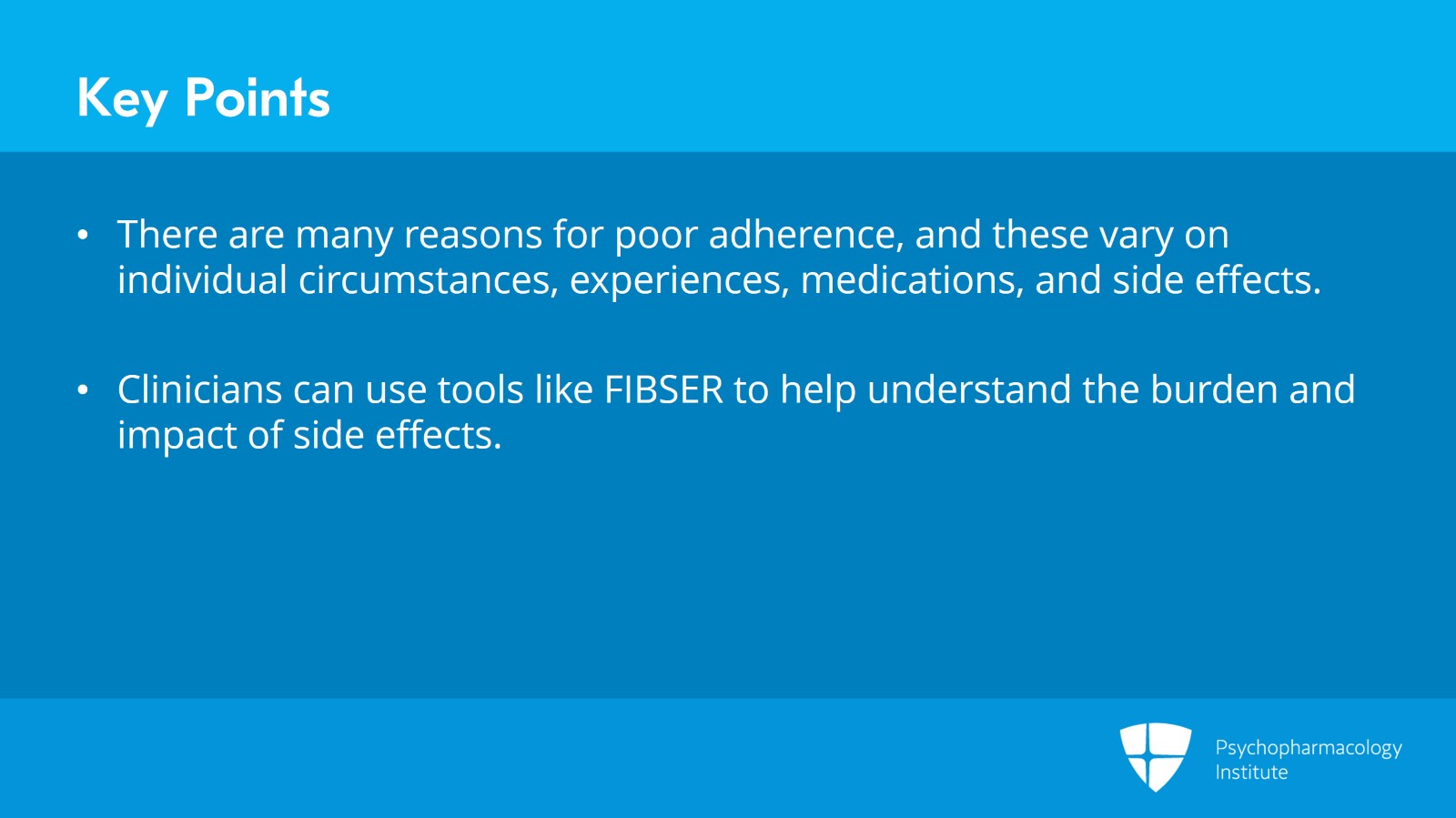 Key Points

• There are many reasons for poor adherence, and these vary on individual circumstances, experiences, medications, and side effects.

• Clinicians can use tools like FIBSER to help understand the burden and impact of side effects.

Psychopharmacology Institute